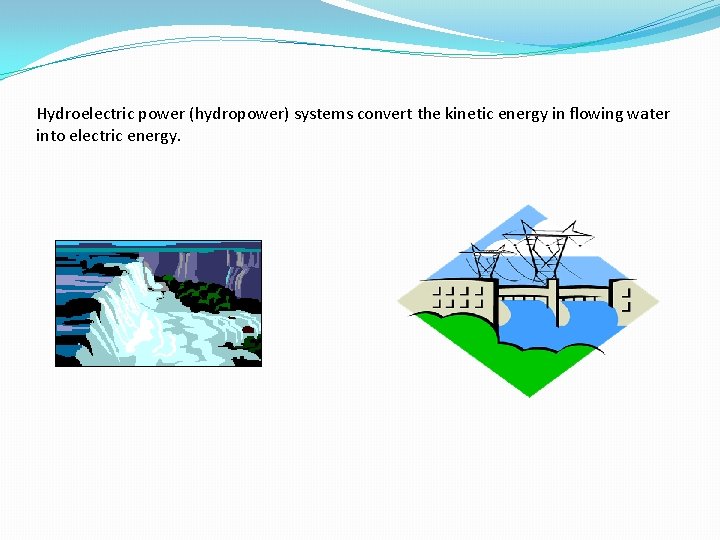 Hydroelectric power (hydropower) systems convert the kinetic energy in flowing water into electric energy.